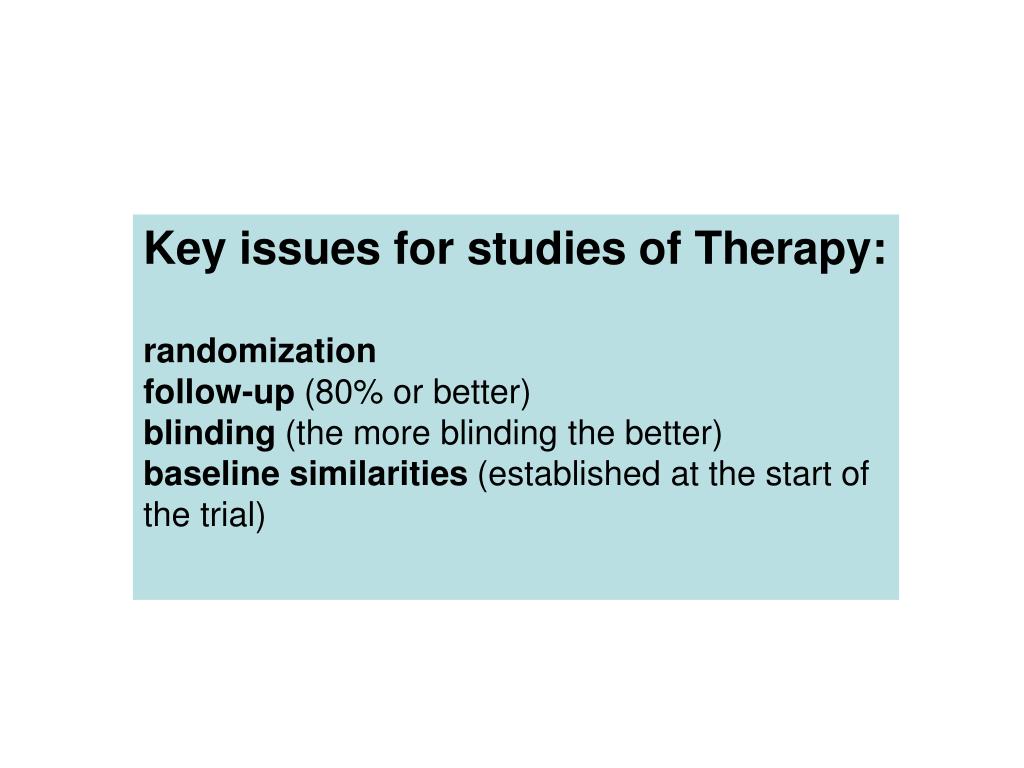 Key issues for studies of Therapy:

randomization
follow-up (80% or better)
blinding (the more blinding the better)
baseline similarities (established at the start of the trial)